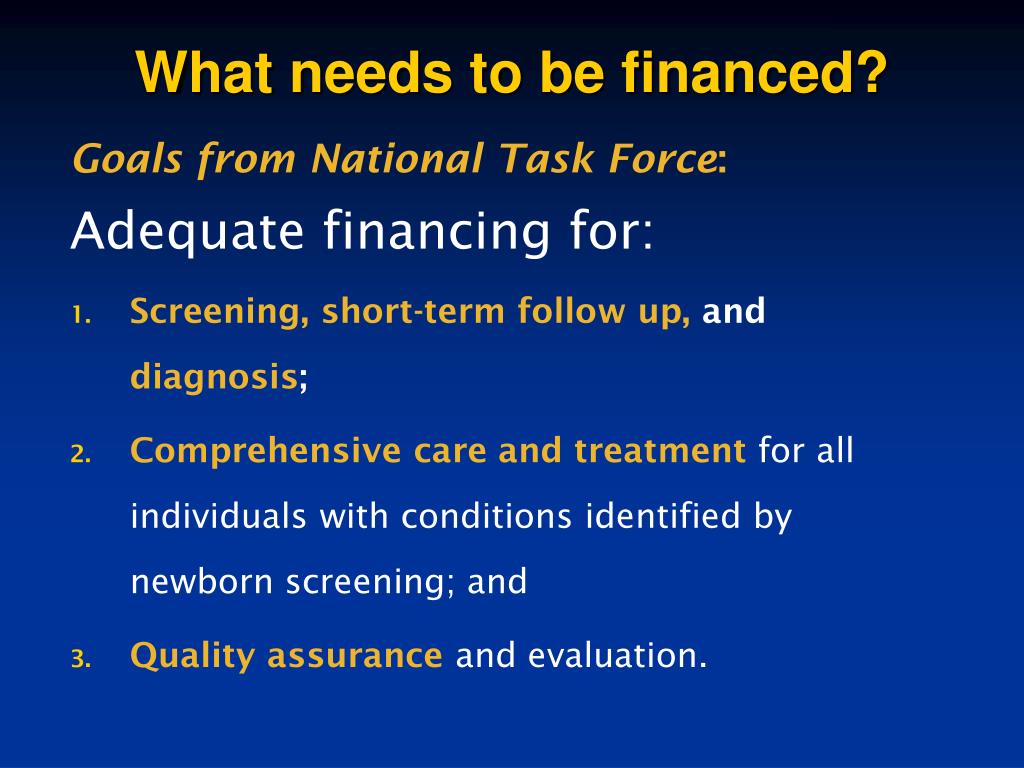 What needs to be financed?

Goals from National Task Force:

Adequate financing for:

1. Screening, short-term follow up, and diagnosis;
2. Comprehensive care and treatment for all individuals with conditions identified by newborn screening; and
3. Quality assurance and evaluation.